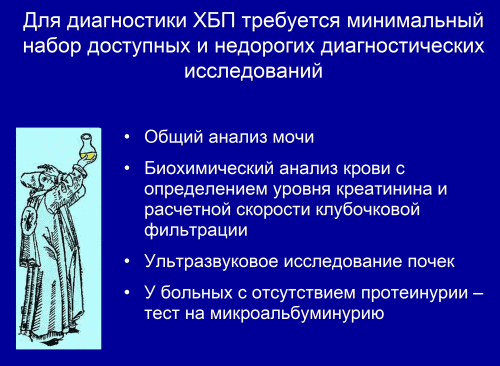 Для диагностики ХБП требуется минимальный набор доступных и недорогих диагностических исследований

• Общий анализ мочи

• Биохимический анализ крови с определением уровня креатинина и расчетной скорости клубочковой фильтрации

• Ультразвуковое исследование почек

• У больных с отсутствием протеинурии – тест на микроальбуминурию